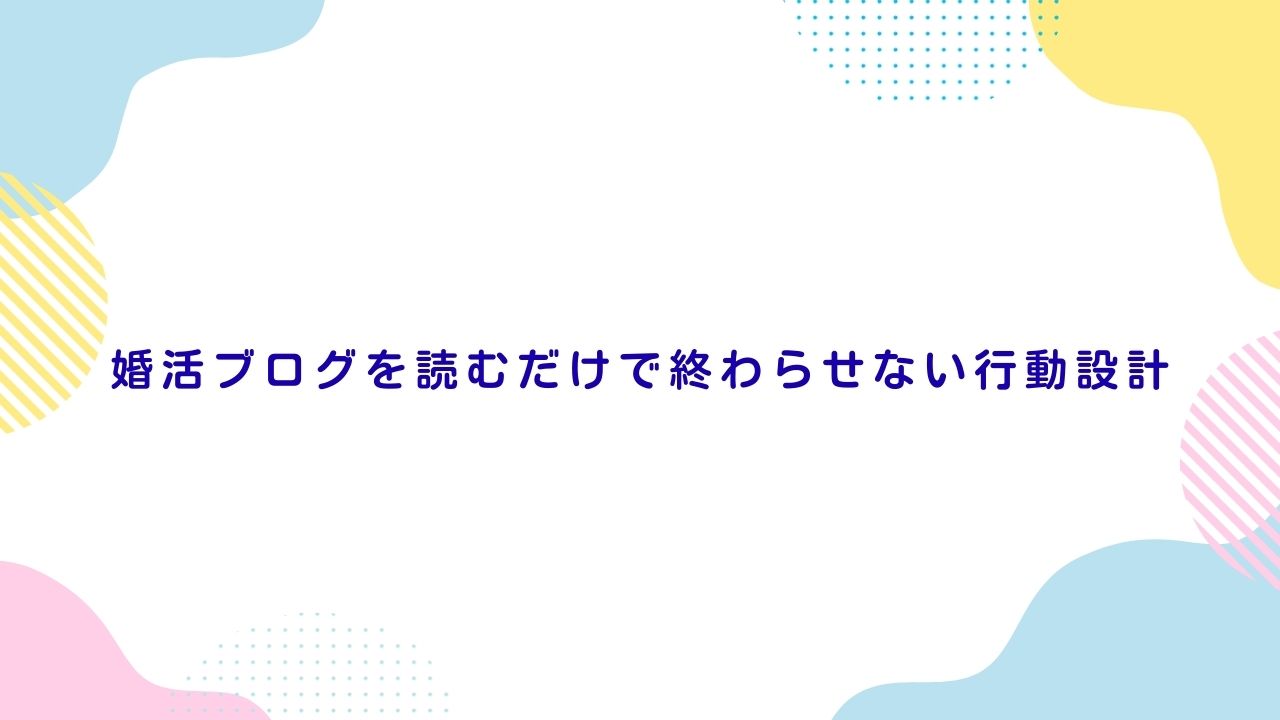 婚活ブログを読むだけで終わらせない行動設計